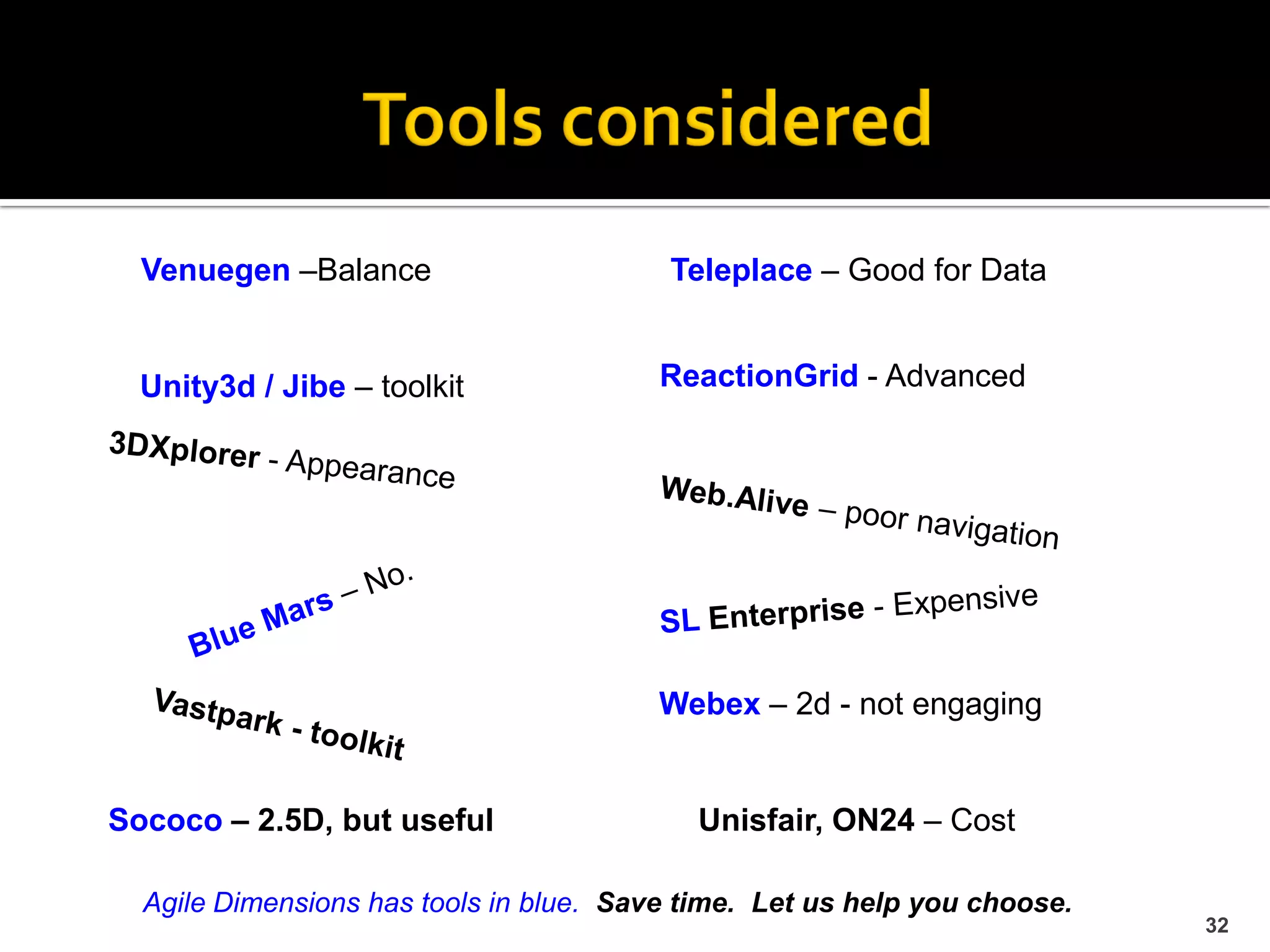 Tools considered

Venuegen –Balance

Unity3d / Jibe – toolkit

3DXplorer - Appearance

Blue Mars – No.

Vastpark - toolkit

Sococo – 2.5D, but useful

Teleplace – Good for Data

ReactionGrid - Advanced

Web.Alive – poor navigation

SL Enterprise - Expensive

Webex – 2d - not engaging

Unisfair, ON24 – Cost

Agile Dimensions has tools in blue. Save time. Let us help you choose.

32